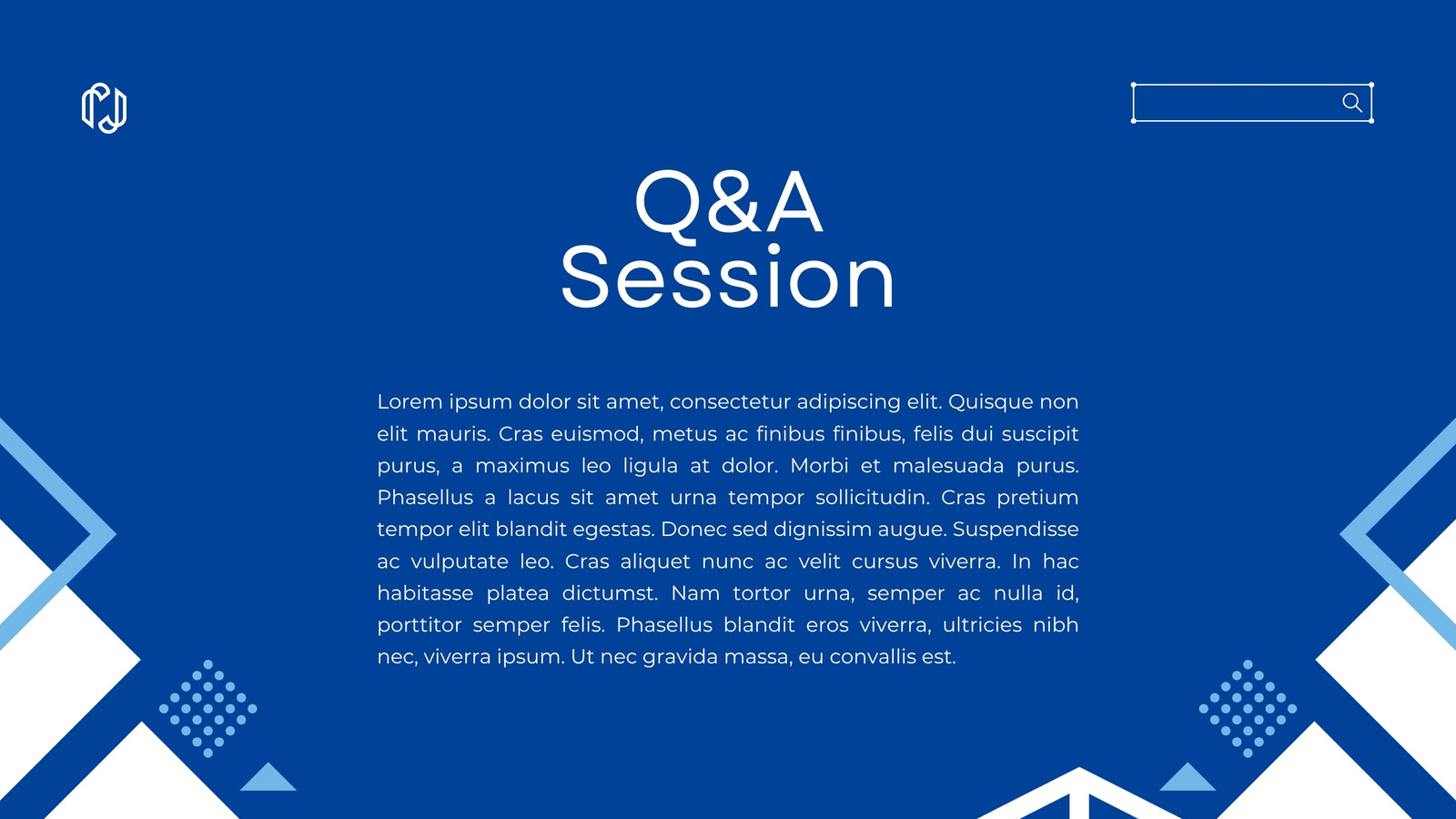 Q&A
Session

Lorem ipsum dolor sit amet, consectetur adipiscing elit. Quisque non elit mauris. Cras euismod, metus ac finibus finibus, felis dui suscipit purus, a maximus leo ligula at dolor. Morbi et malesuada purus. Phasellus a lacus sit amet urna tempor sollicitudin. Cras pretium tempor elit blandit egestas. Donec sed dignissim augue. Suspendisse ac vulputate leo. Cras aliquet nunc ac velit cursus viverra. In hac habitasse platea dictumst. Nam tortor urna, semper ac nulla id, porttitor semper felis. Phasellus blandit eros viverra, ultricies nibh nec, viverra ipsum. Ut nec gravida massa, eu convallis est.